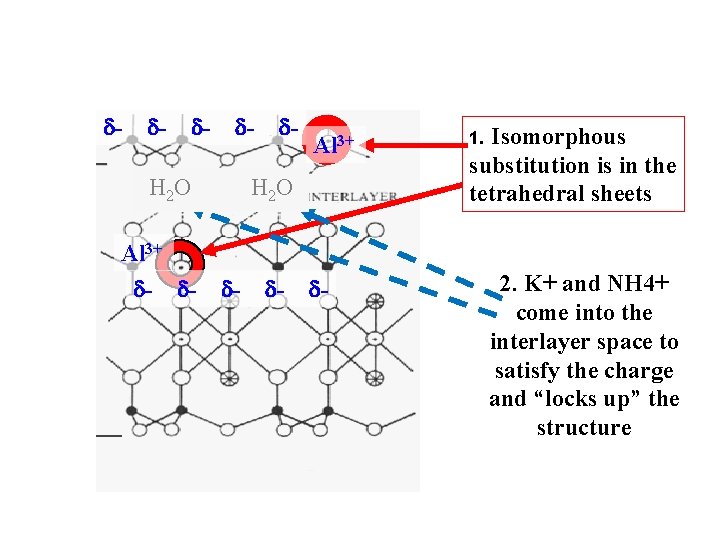 δ- δ- δ- δ- δ-

$Al^{3+}$

$H_2O$ $H_2O$ INTERLAYER

$Al^{3+}$

δ- δ- δ- δ- δ-

1. Isomorphous substitution is in the tetrahedral sheets

2. K+ and NH4+ come into the interlayer space to satisfy the charge and “locks up” the structure